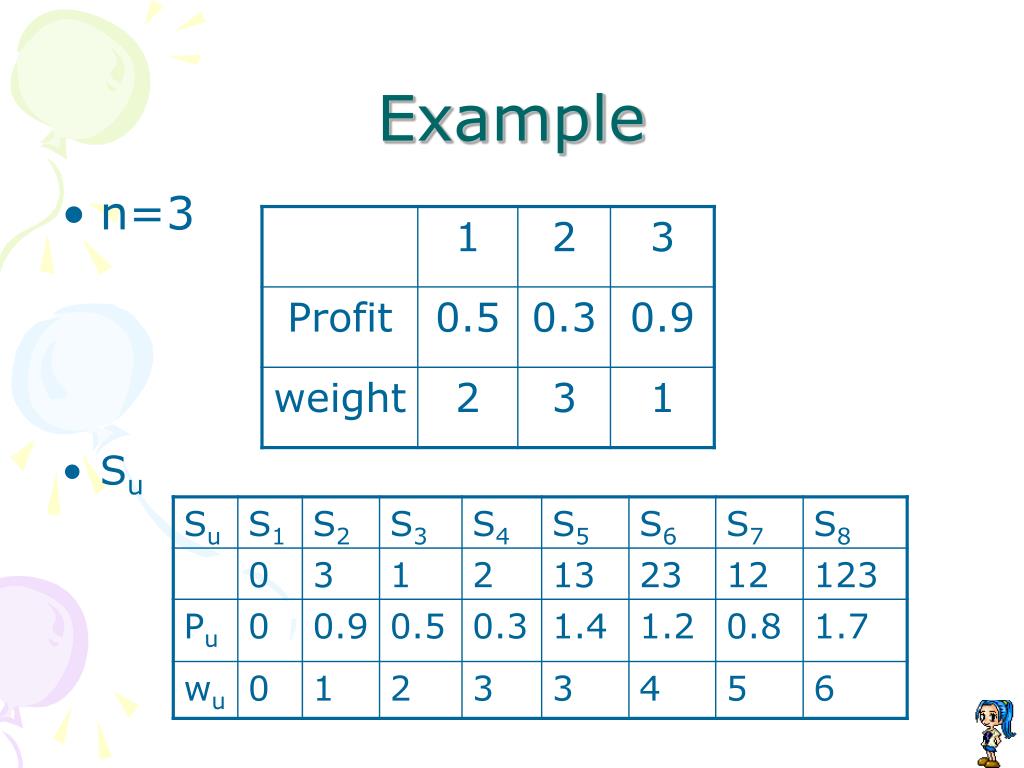 Example

• n=3

| | 1 | 2 | 3 |
|---|---|---|---|
| Profit | 0.5 | 0.3 | 0.9 |
| weight | 2 | 3 | 1 |

• $S_u$

| $S_u$ | $S_1$ | $S_2$ | $S_3$ | $S_4$ | $S_5$ | $S_6$ | $S_7$ | $S_8$ |
|---|---|---|---|---|---|---|---|---|
| | 0 | 3 | 1 | 2 | 13 | 23 | 12 | 123 |
| $P_u$ | 0 | 0.9 | 0.5 | 0.3 | 1.4 | 1.2 | 0.8 | 1.7 |
| $w_u$ | 0 | 1 | 2 | 3 | 3 | 4 | 5 | 6 |